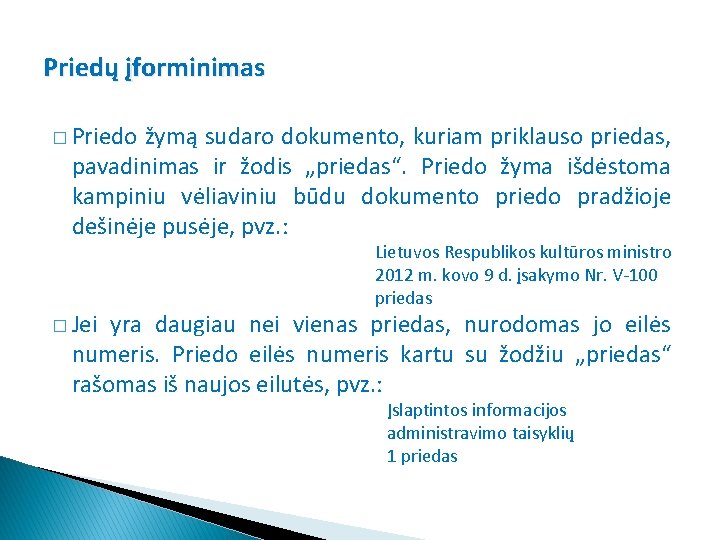 Priedų įforminimas

□ Priedo žymą sudaro dokumento, kuriam priklauso priedas, pavadinimas ir žodis „priedas“. Priedo žyma išdėstoma kampiniu vėliaviniu būdu dokumento priedo pradžioje dešinėje pusėje, pvz.:

Lietuvos Respublikos kultūros ministro
2012 m. kovo 9 d. įsakymo Nr. V-100
priedas

□ Jei yra daugiau nei vienas priedas, nurodomas jo eilės numeris. Priedo eilės numeris kartu su žodžiu „priedas“ rašomas iš naujos eilutės, pvz.:

Įslaptintos informacijos
administravimo taisyklių
1 priedas